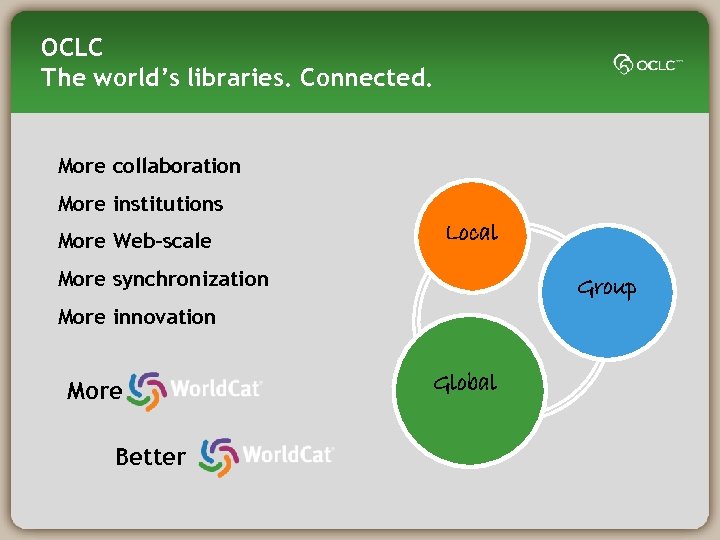 OCLC
The world's libraries. Connected.

OCLC

More collaboration

More institutions

More Web-scale

More synchronization

More innovation

More WorldCat

Better WorldCat

Local

Group

Global